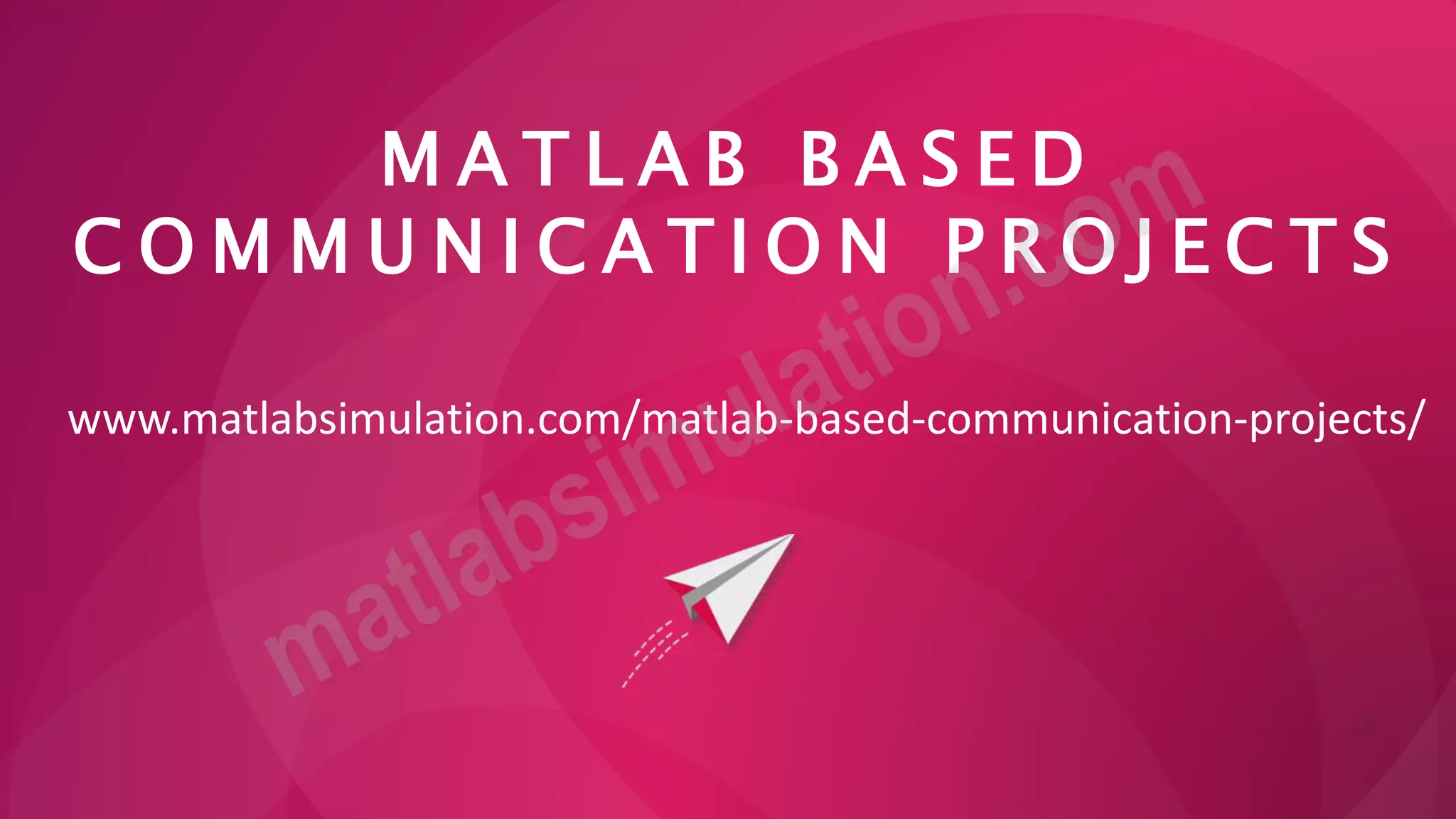 MATLAB BASED COMMUNICATION PROJECTS

www.matlabsimulation.com/matlab-based-communication-projects/

matlabsimulation.com